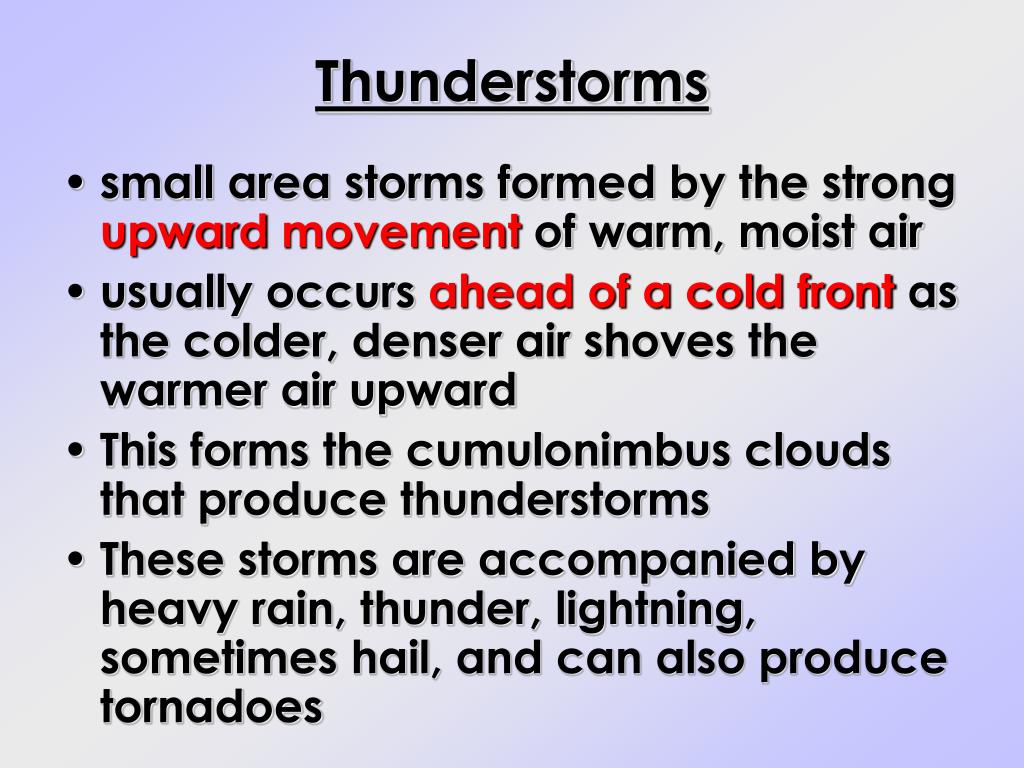 Thunderstorms

• small area storms formed by the strong upward movement of warm, moist air
• usually occurs ahead of a cold front as the colder, denser air shoves the warmer air upward
• This forms the cumulonimbus clouds that produce thunderstorms
• These storms are accompanied by heavy rain, thunder, lightning, sometimes hail, and can also produce tornadoes